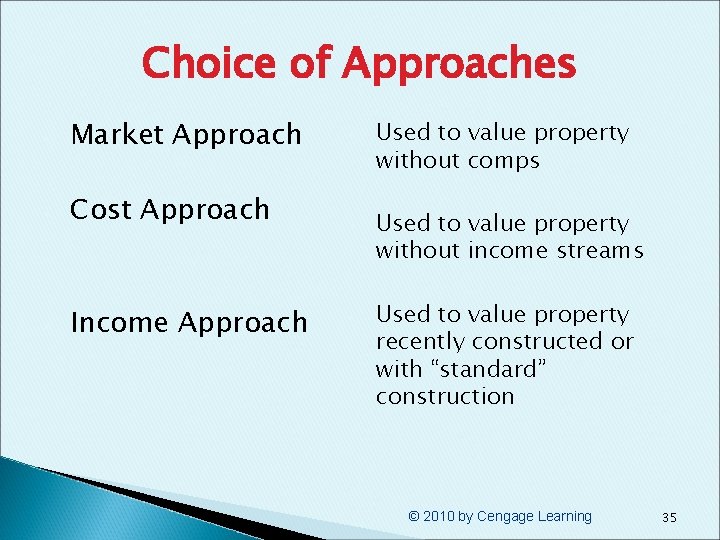 Choice of Approaches

Market Approach

Cost Approach

Income Approach

Used to value property without comps

Used to value property without income streams

Used to value property recently constructed or with “standard” construction

© 2010 by Cengage Learning

35